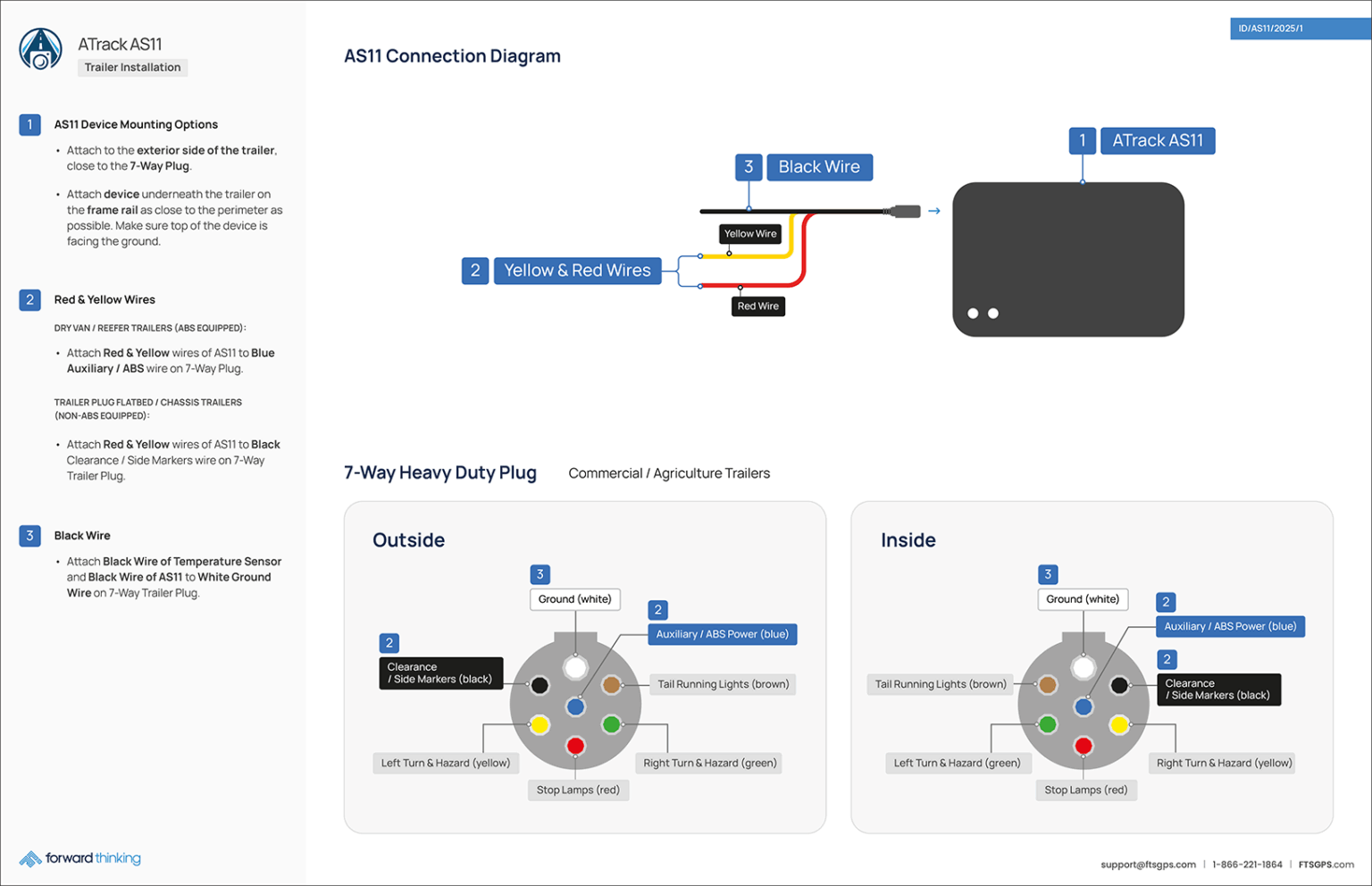 ATrack AS11
Trailer Installation

1 AS11 Device Mounting Options

• Attach to the exterior side of the trailer, close to the 7-Way Plug.

• Attach device underneath the trailer on the frame rail as close to the perimeter as possible. Make sure top of the device is facing the ground.

2 Red & Yellow Wires

DRY VAN / REEFER TRAILERS (ABS EQUIPPED):

• Attach Red & Yellow wires of AS11 to Blue Auxiliary / ABS wire on 7-Way Plug.

TRAILER PLUG FLATBED / CHASSIS TRAILERS (NON-ABS EQUIPPED):

• Attach Red & Yellow wires of AS11 to Black Clearance / Side Markers wire on 7-Way Trailer Plug.

3 Black Wire

• Attach Black Wire of Temperature Sensor and Black Wire of AS11 to White Ground Wire on 7-Way Trailer Plug.

forward thinking

ID/AS11/2025/1

AS11 Connection Diagram

1 ATrack AS11
3 Black Wire
Yellow Wire
2 Yellow & Red Wires
Red Wire

7-Way Heavy Duty Plug Commercial / Agriculture Trailers

Outside
3 Ground (white)
2 Auxiliary / ABS Power (blue)
2 Clearance / Side Markers (black)
Tail Running Lights (brown)
Left Turn & Hazard (yellow)
Right Turn & Hazard (green)
Stop Lamps (red)

Inside
3 Ground (white)
2 Auxiliary / ABS Power (blue)
2 Clearance / Side Markers (black)
Tail Running Lights (brown)
Left Turn & Hazard (green)
Right Turn & Hazard (yellow)
Stop Lamps (red)

support@ftsgps.com | 1-866-221-1864 | FTSGPS.com